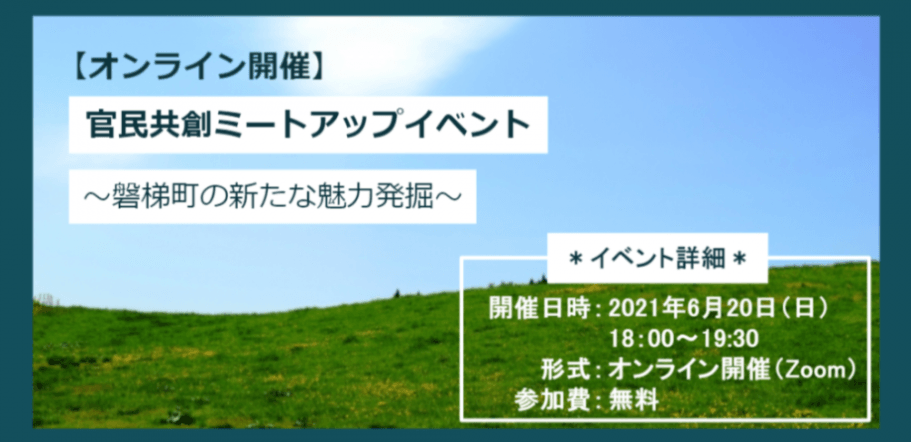 【オンライン開催】

官民共創ミートアップイベント

～磐梯町の新たな魅力発掘～

＊イベント詳細＊

開催日時：2021年6月20日（日）
18:00～19:30
形式：オンライン開催（Zoom）
参加費：無料